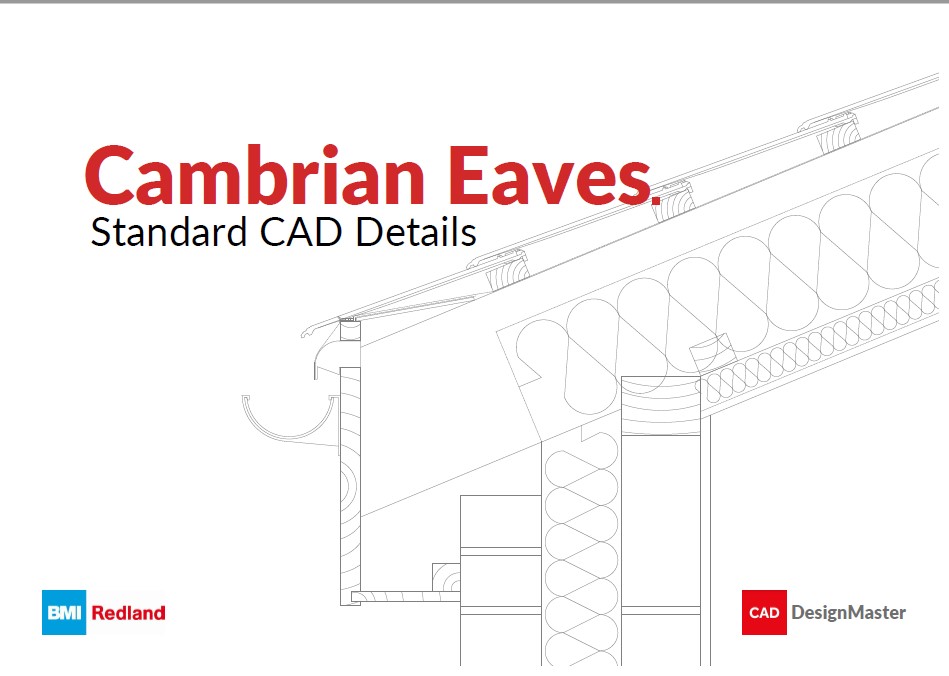 Cambrian Eaves.
Standard CAD Details

BMI Redland

CAD DesignMaster